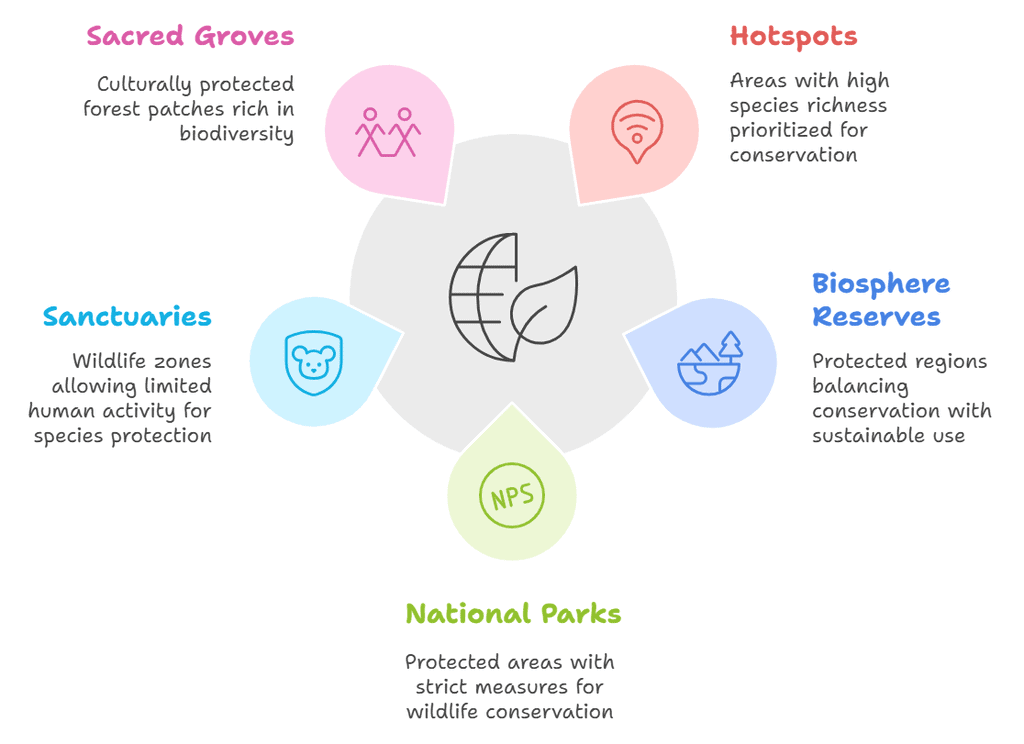 Sacred Groves

Culturally protected forest patches rich in biodiversity

Hotspots

Areas with high species richness prioritized for conservation

Sanctuaries

Wildlife zones allowing limited human activity for species protection

Biosphere Reserves

Protected regions balancing conservation with sustainable use

NPS

National Parks

Protected areas with strict measures for wildlife conservation